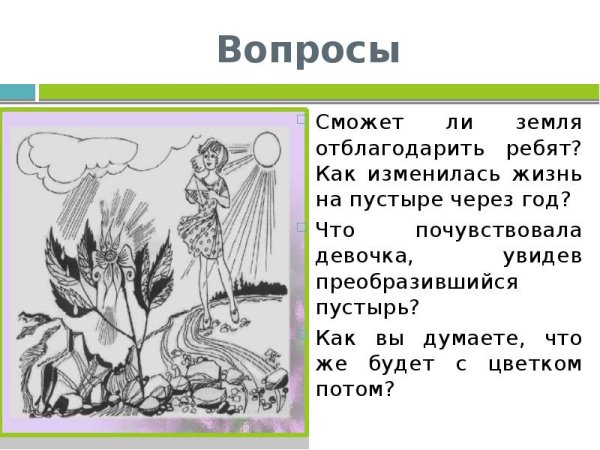 Вопросы

Сможет ли земля отблагодарить ребят? Как изменилась жизнь на пустыре через год?

Что почувствовала девочка, увидев преобразившийся пустырь?

Как вы думаете, что же будет с цветком потом?